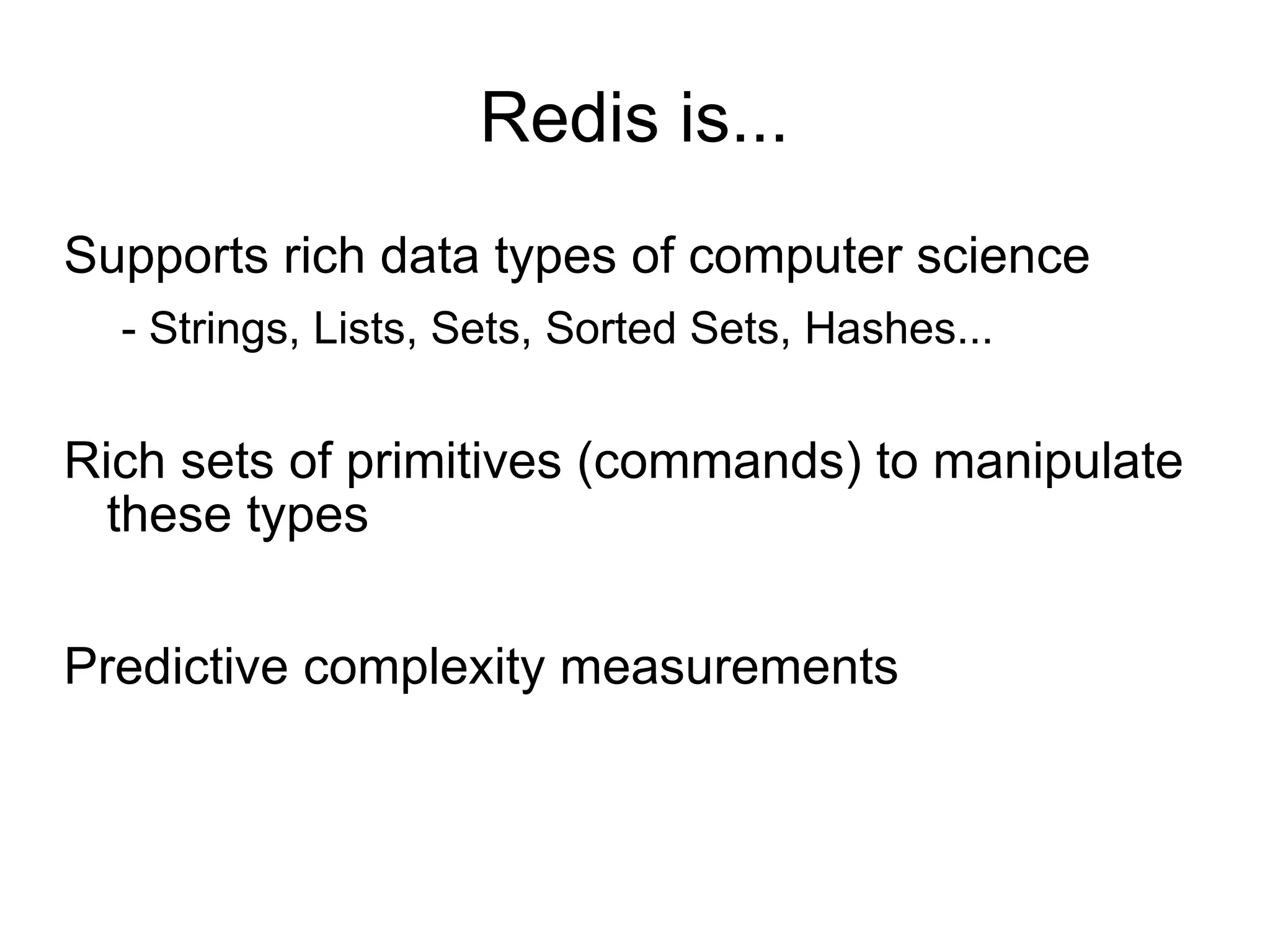 Redis is...

Supports rich data types of computer science

- Strings, Lists, Sets, Sorted Sets, Hashes...

Rich sets of primitives (commands) to manipulate these types

Predictive complexity measurements